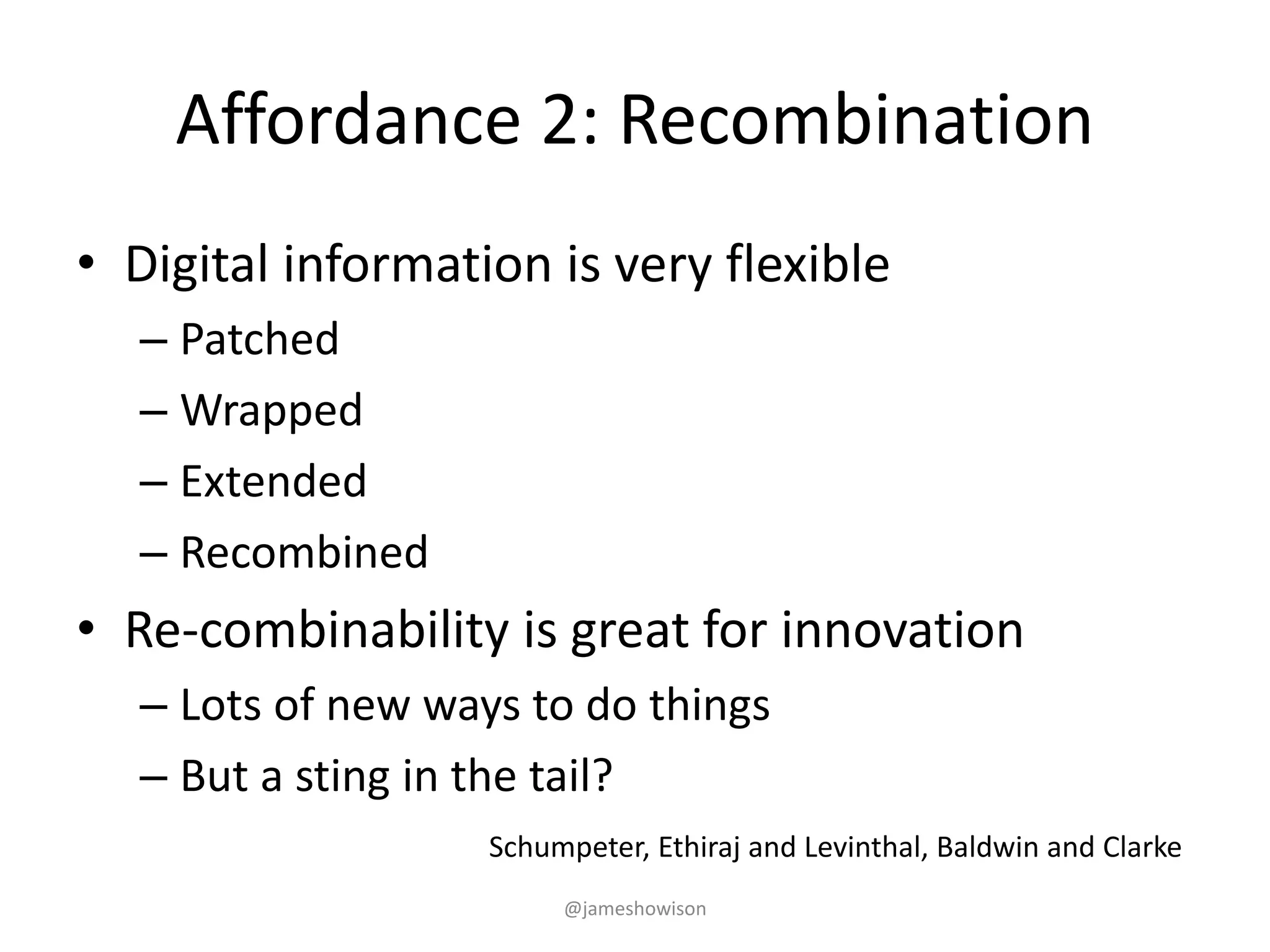 Affordance 2: Recombination

• Digital information is very flexible
  – Patched
  – Wrapped
  – Extended
  – Recombined
• Re-combinability is great for innovation
  – Lots of new ways to do things
  – But a sting in the tail?

Schumpeter, Ethiraj and Levinthal, Baldwin and Clarke

@jameshowison